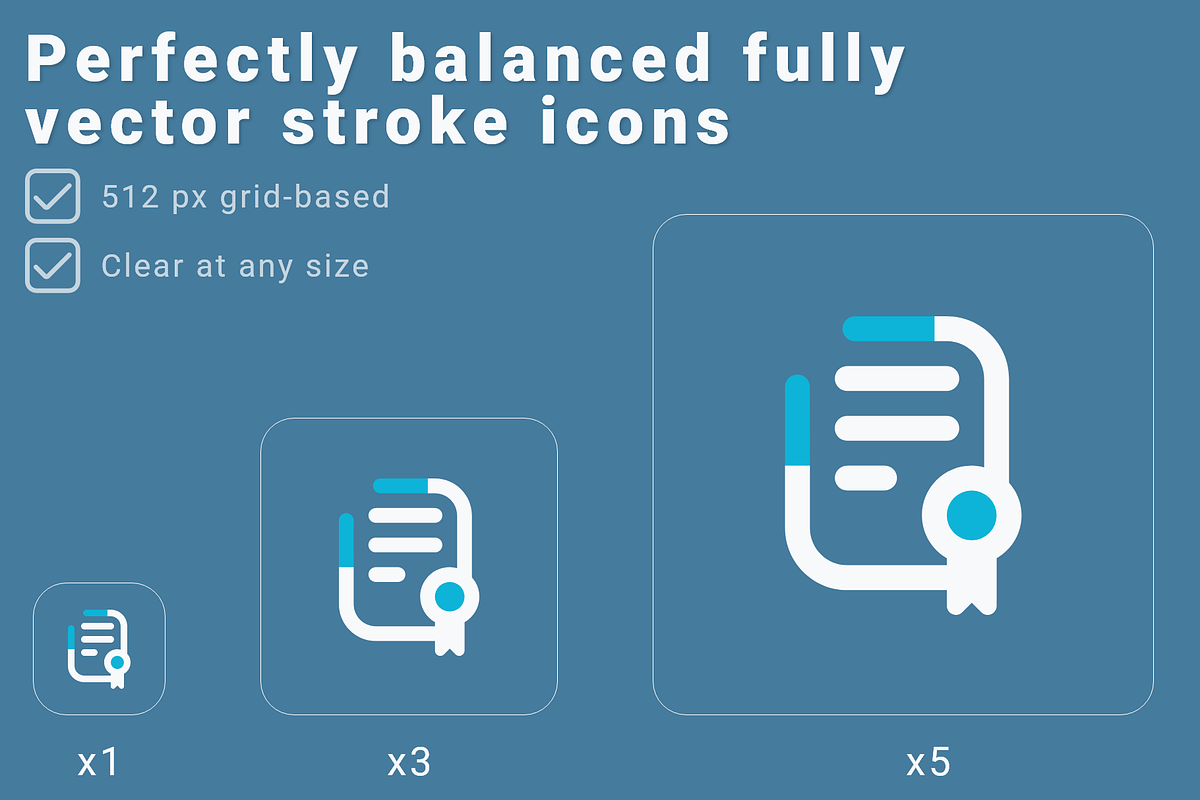 Perfectly balanced fully vector stroke icons

512 px grid-based

Clear at any size

x1

x3

x5